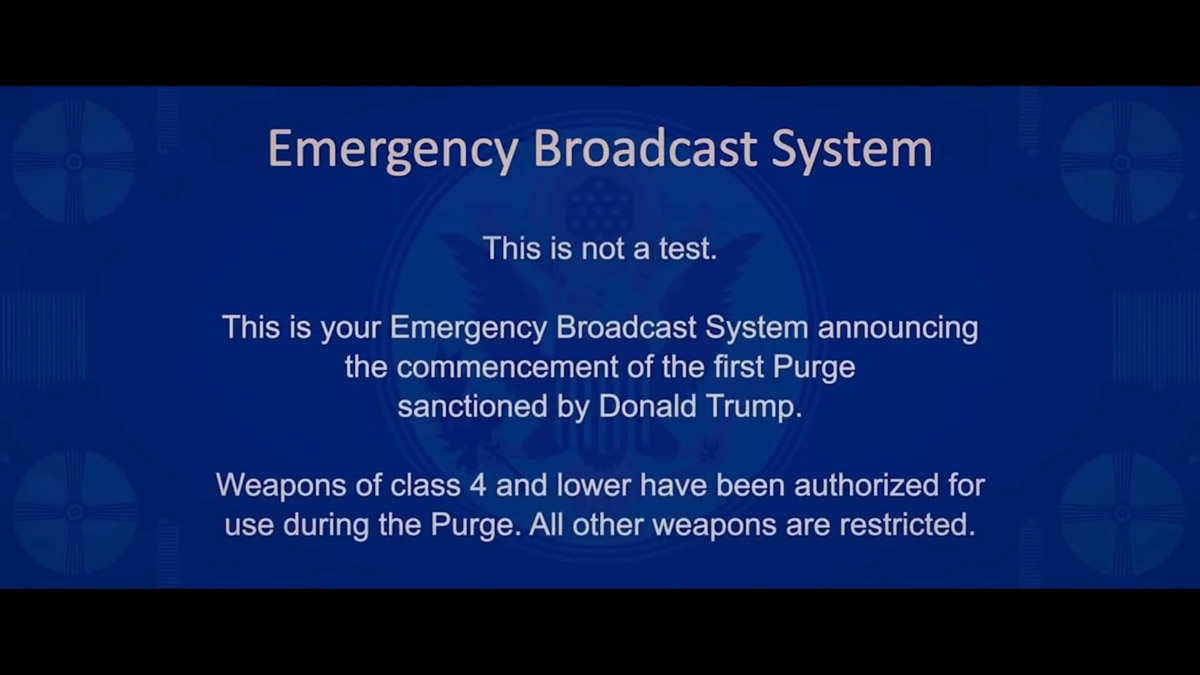 Emergency Broadcast System

This is not a test.

This is your Emergency Broadcast System announcing the commencement of the first Purge sanctioned by Donald Trump.

Weapons of class 4 and lower have been authorized for use during the Purge. All other weapons are restricted.